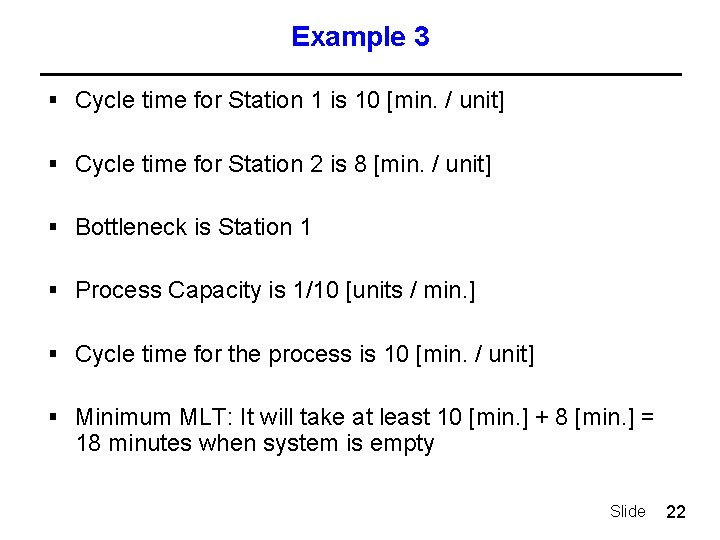 Example 3

▪ Cycle time for Station 1 is 10 [min. / unit]

▪ Cycle time for Station 2 is 8 [min. / unit]

▪ Bottleneck is Station 1

▪ Process Capacity is 1/10 [units / min.]

▪ Cycle time for the process is 10 [min. / unit]

▪ Minimum MLT: It will take at least 10 [min.] + 8 [min.] = 18 minutes when system is empty

Slide 22